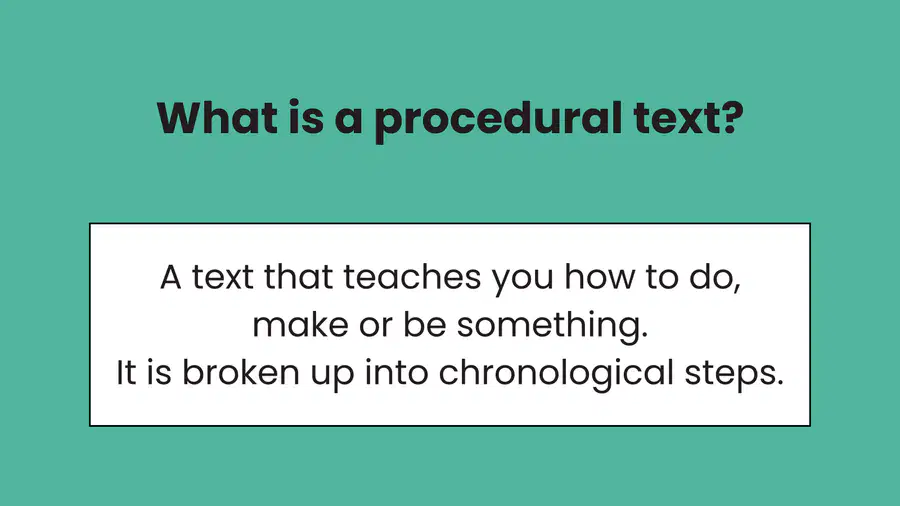 What is a procedural text?

A text that teaches you how to do, make or be something. It is broken up into chronological steps.